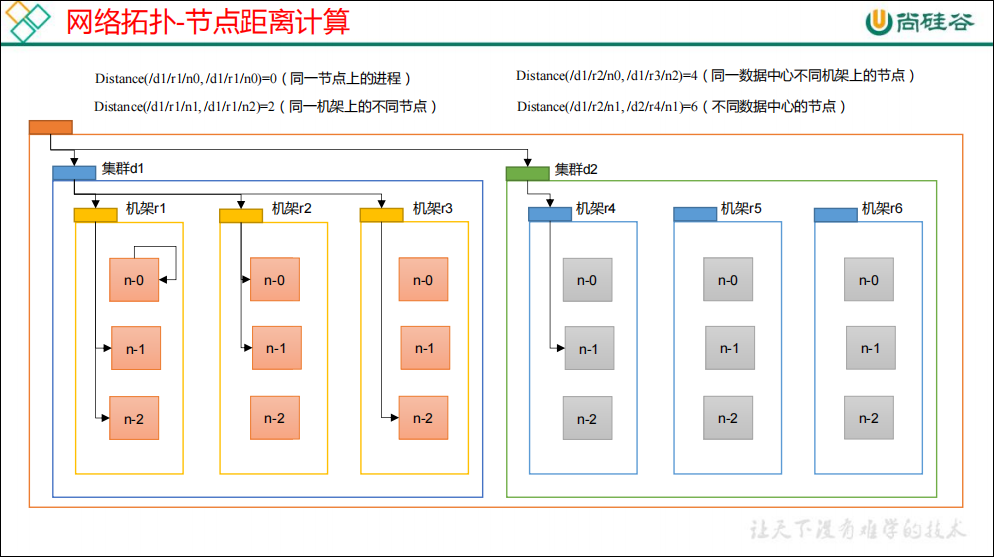 网络拓扑-节点距离计算

尚硅谷

Distance(/d1/r1/n0, /d1/r1/n0)=0（同一节点上的进程）

Distance(/d1/r1/n1, /d1/r1/n2)=2（同一机架上的不同节点）

Distance(/d1/r2/n0, /d1/r3/n2)=4（同一数据中心不同机架上的节点）

Distance(/d1/r2/n1, /d2/r4/n1)=6（不同数据中心的节点）

集群d1

机架r1

n-0

n-1

n-2

机架r2

n-0

n-1

n-2

机架r3

n-0

n-1

n-2

集群d2

机架r4

n-0

n-1

n-2

机架r5

n-0

n-1

n-2

机架r6

n-0

n-1

n-2

让天下没有难学的技术